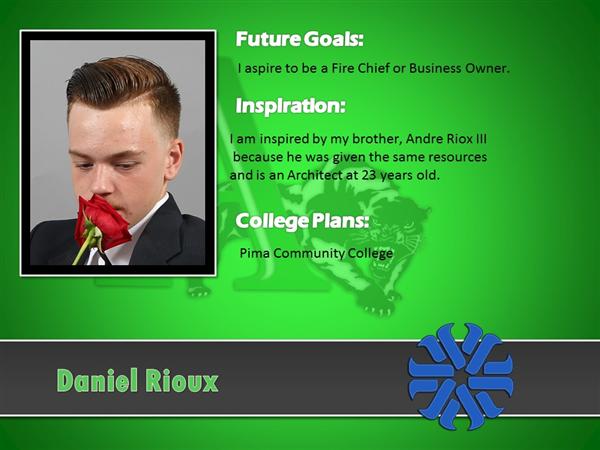 Future Goals:

I aspire to be a Fire Chief or Business Owner.

Inspiration:

I am inspired by my brother, Andre Riox III because he was given the same resources and is an Architect at 23 years old.

College Plans:

Pima Community College

Daniel Rioux